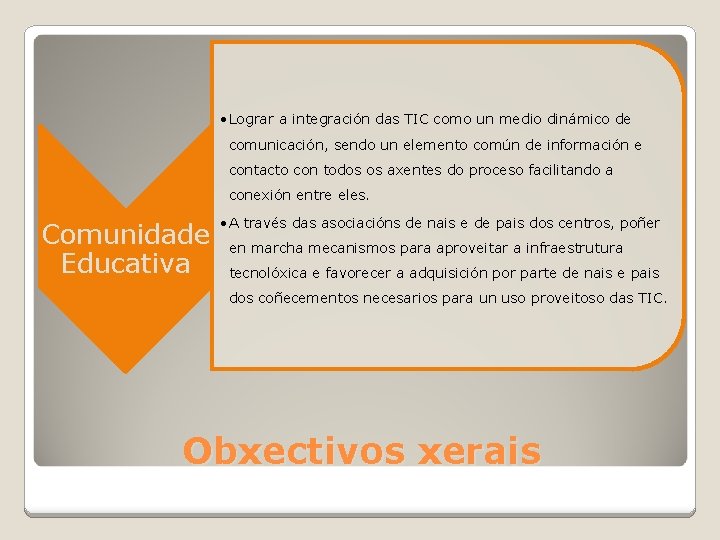 Comunidade Educativa

•Lograr a integración das TIC como un medio dinámico de comunicación, sendo un elemento común de información e contacto con todos os axentes do proceso facilitando a conexión entre eles.

•A través das asociacións de nais e de pais dos centros, poñer en marcha mecanismos para aproveitar a infraestrutura tecnolóxica e favorecer a adquisición por parte de nais e pais dos coñecementos necesarios para un uso proveitoso das TIC.

Obxectivos xerais